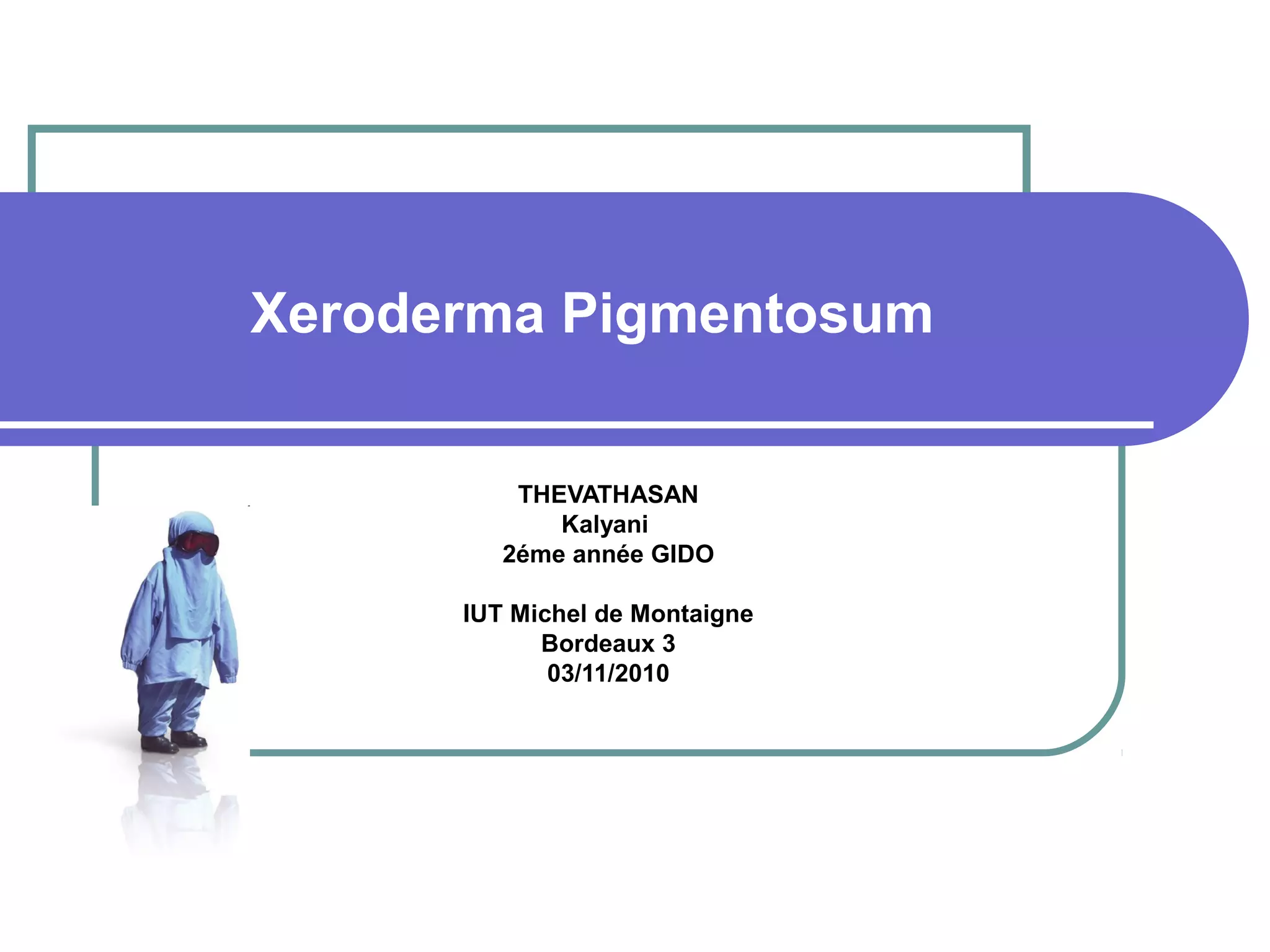 Xeroderma Pigmentosum

THEVATHASAN
Kalyani
2éme année GIDO

IUT Michel de Montaigne
Bordeaux 3
03/11/2010